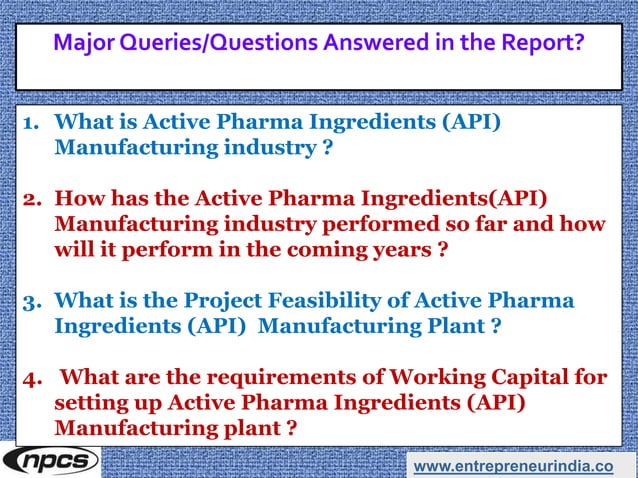 Major Queries/Questions Answered in the Report?

1. What is Active Pharma Ingredients (API) Manufacturing industry ?

2. How has the Active Pharma Ingredients(API) Manufacturing industry performed so far and how will it perform in the coming years ?

3. What is the Project Feasibility of Active Pharma Ingredients (API) Manufacturing Plant ?

4. What are the requirements of Working Capital for setting up Active Pharma Ingredients (API) Manufacturing plant ?

npcs

www.entrepreneurindia.co